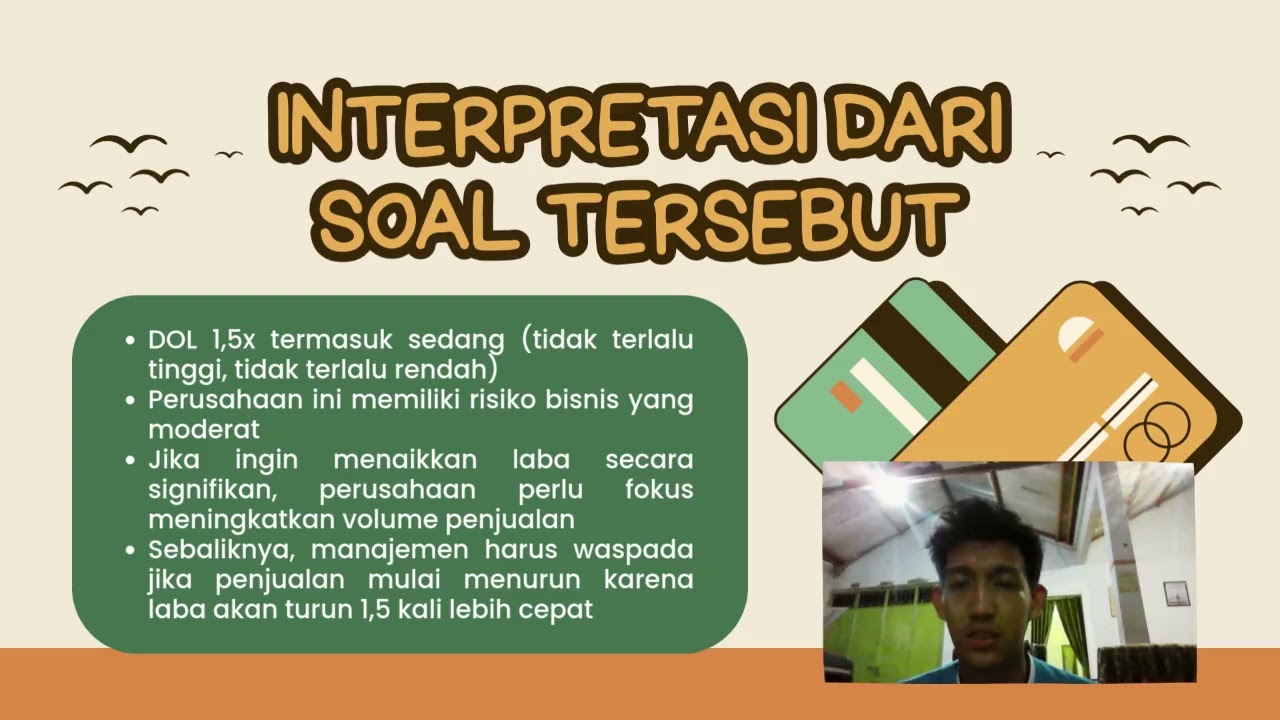 INTERPRETASI DARI SOAL TERSEBUT

• DOL 1,5x termasuk sedang (tidak terlalu tinggi, tidak terlalu rendah)
• Perusahaan ini memiliki risiko bisnis yang moderat
• Jika ingin menaikkan laba secara signifikan, perusahaan perlu fokus meningkatkan volume penjualan
• Sebaliknya, manajemen harus waspada jika penjualan mulai menurun karena laba akan turun 1,5 kali lebih cepat